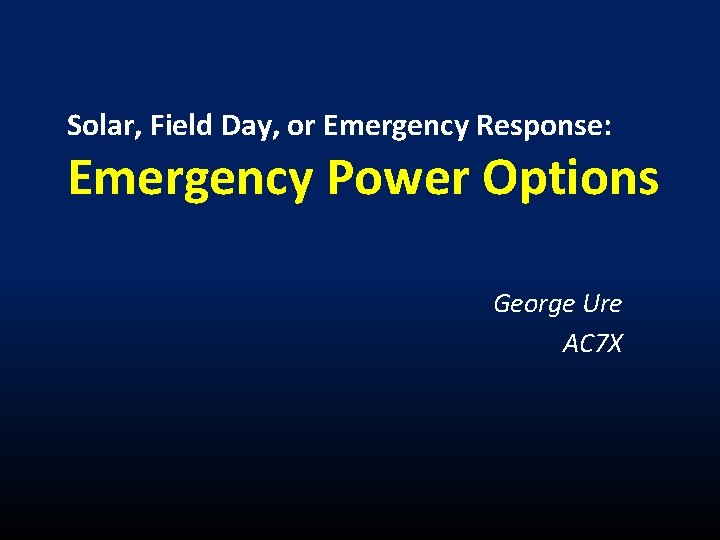 Solar, Field Day, or Emergency Response:
Emergency Power Options

George Ure
AC7X